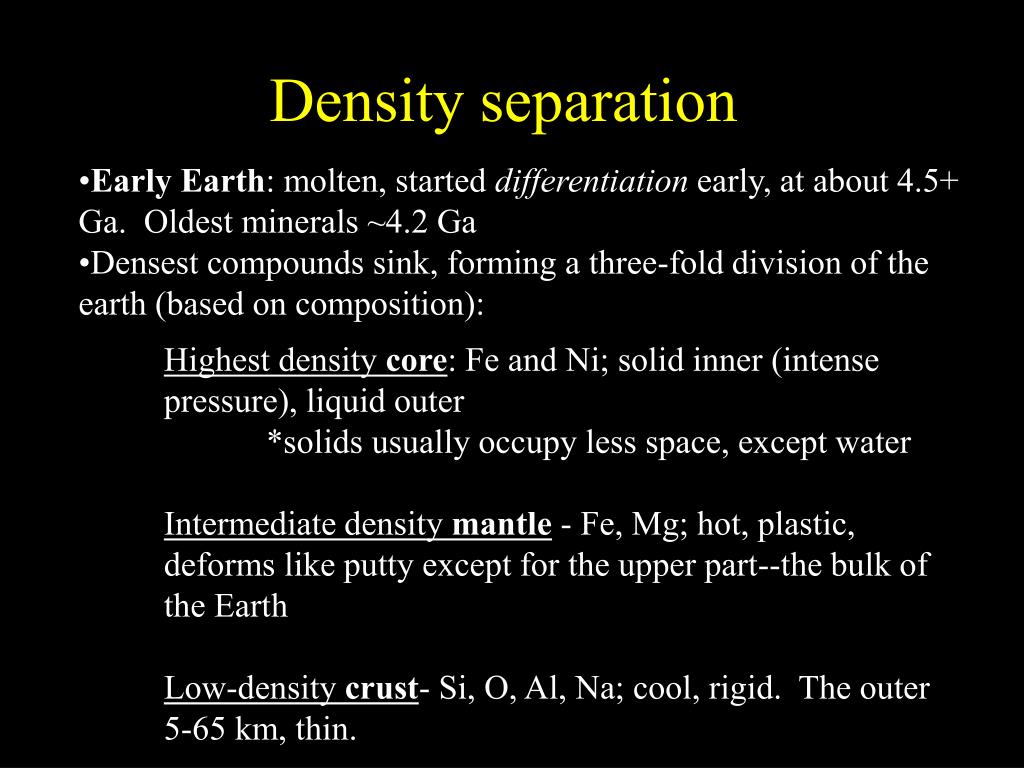 Density separation

•Early Earth: molten, started differentiation early, at about 4.5+ Ga. Oldest minerals ~4.2 Ga
•Densest compounds sink, forming a three-fold division of the earth (based on composition):

Highest density core: Fe and Ni; solid inner (intense pressure), liquid outer
*solids usually occupy less space, except water

Intermediate density mantle - Fe, Mg; hot, plastic, deforms like putty except for the upper part--the bulk of the Earth

Low-density crust- Si, O, Al, Na; cool, rigid. The outer 5-65 km, thin.